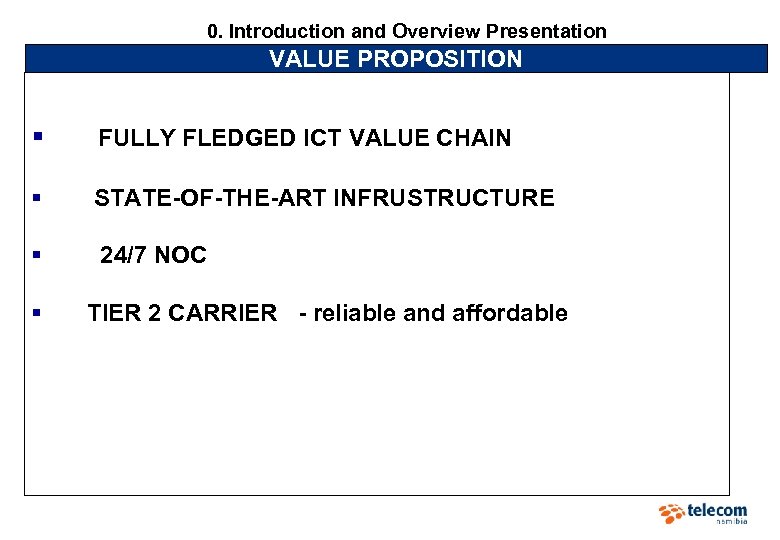 0. Introduction and Overview Presentation

VALUE PROPOSITION

▪ FULLY FLEDGED ICT VALUE CHAIN

▪ STATE-OF-THE-ART INFRUSTRUCTURE

▪ 24/7 NOC

▪ TIER 2 CARRIER - reliable and affordable

telecom namibia